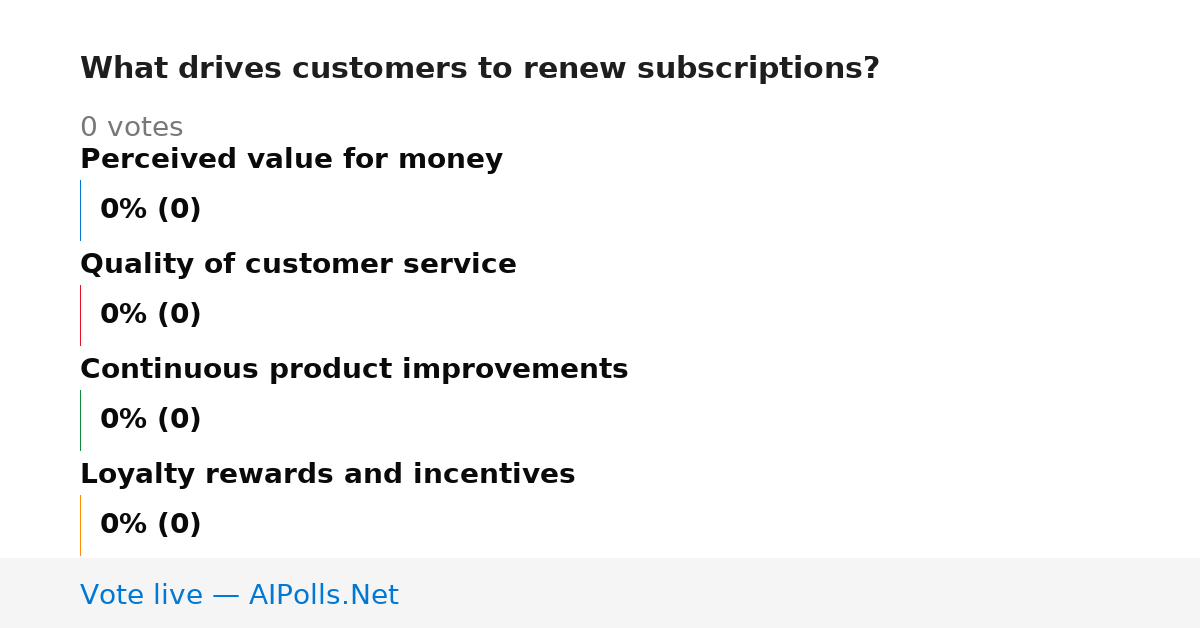 What drives customers to renew subscriptions?

0 votes

Perceived value for money

0% (0)

Quality of customer service

0% (0)

Continuous product improvements

0% (0)

Loyalty rewards and incentives

0% (0)

Vote live — AIPolls.Net